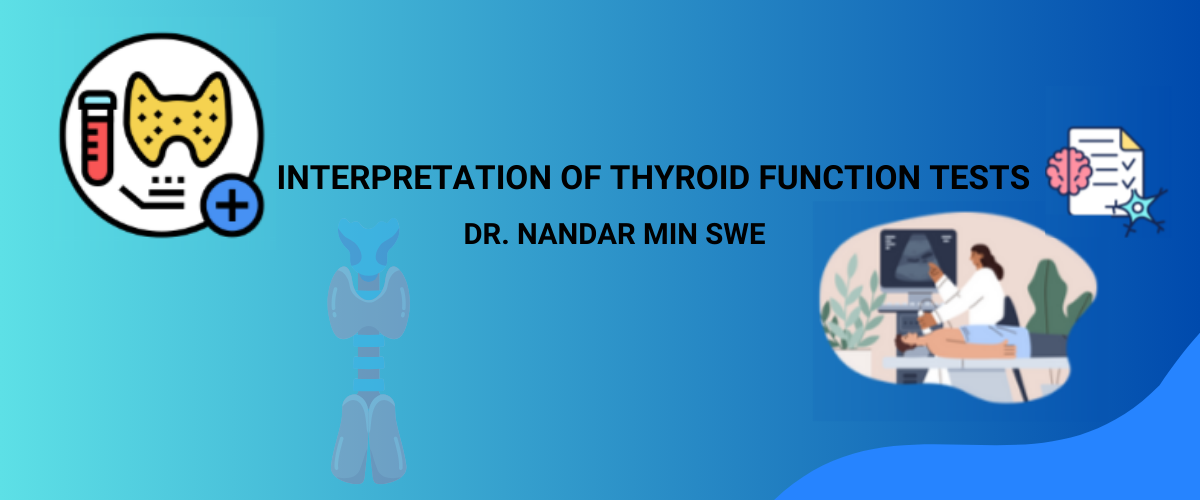 INTERPRETATION OF THYROID FUNCTION TESTS

DR. NANDAR MIN SWE